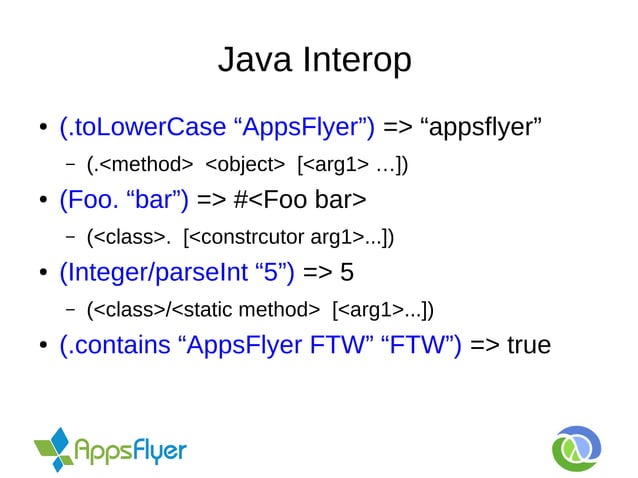 Java Interop

• (.toLowerCase “AppsFlyer”) => “appsflyer”
  – (.<method> <object> [<arg1> …])
• (Foo. “bar”) => #<Foo bar>
  – (<class>. [<constrcutor arg1>...])
• (Integer/parseInt “5”) => 5
  – (<class>/<static method> [<arg1>...])
• (.contains “AppsFlyer FTW” “FTW”) => true

AppsFlyer